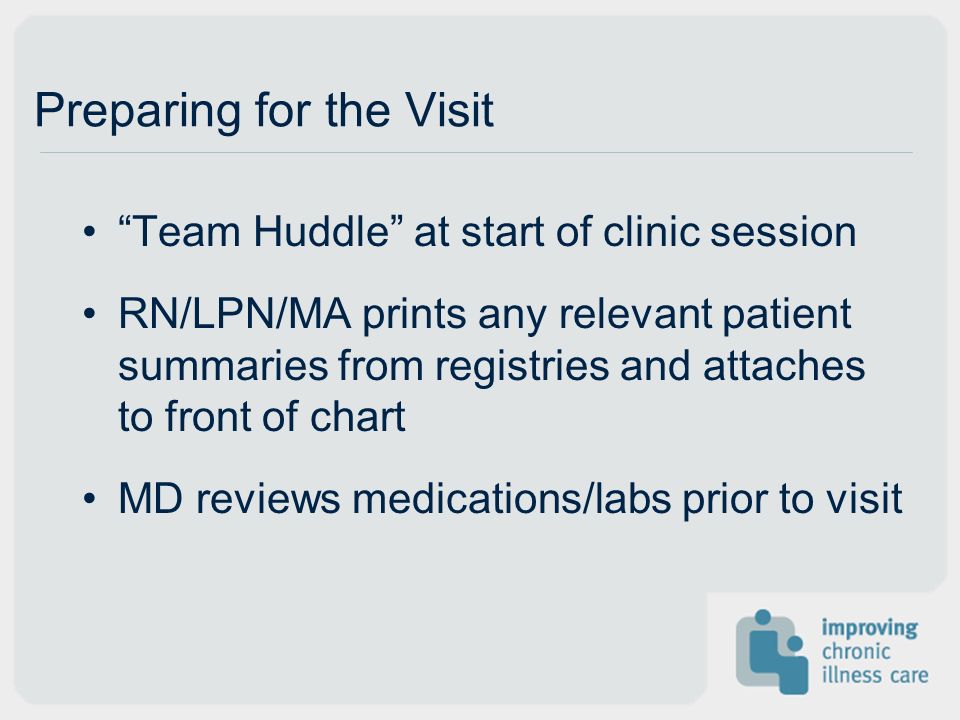 Preparing for the Visit

• “Team Huddle” at start of clinic session

• RN/LPN/MA prints any relevant patient summaries from registries and attaches to front of chart

• MD reviews medications/labs prior to visit

improving
chronic
illness care